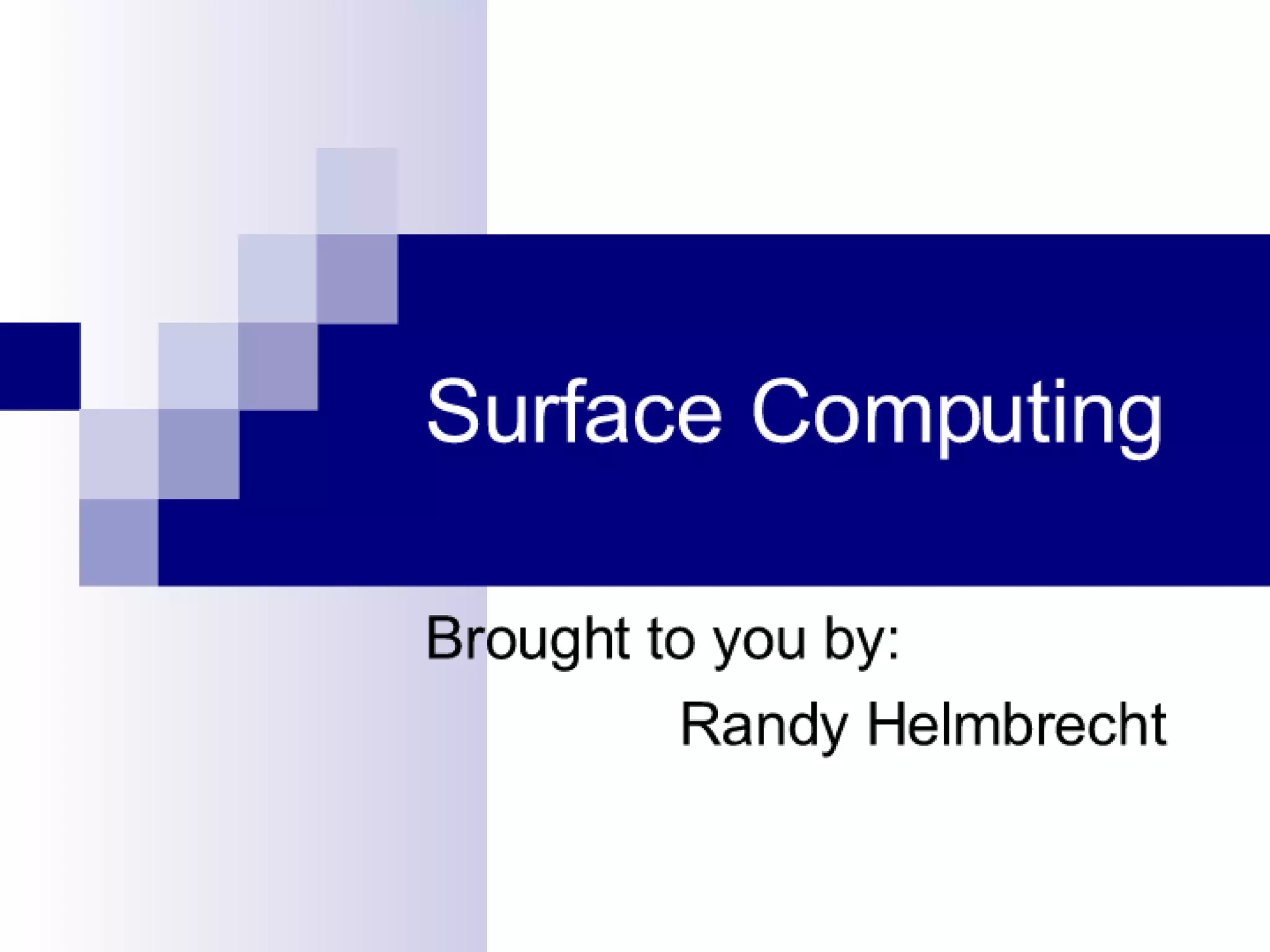 Surface Computing

Brought to you by:
Randy Helmbrecht